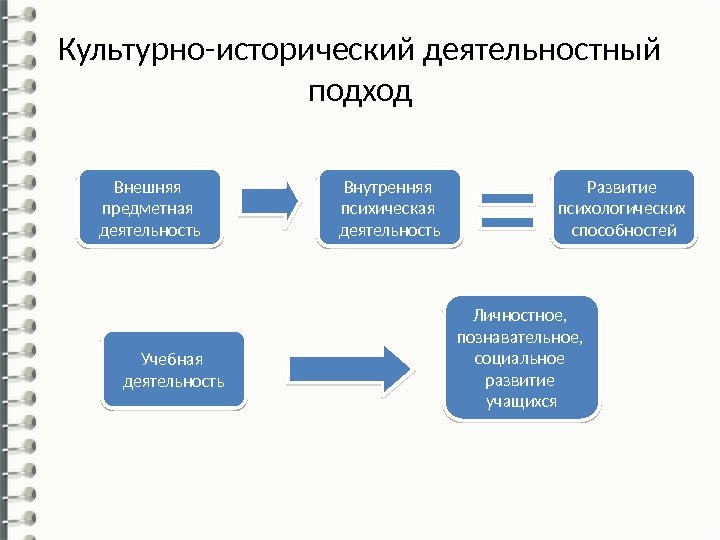 Культурно-исторический деятельностный подход

Внешняя предметная деятельность

Внутренняя психическая деятельность

Развитие психологических способностей

Учебная деятельность

Личностное, познавательное, социальное развитие учащихся